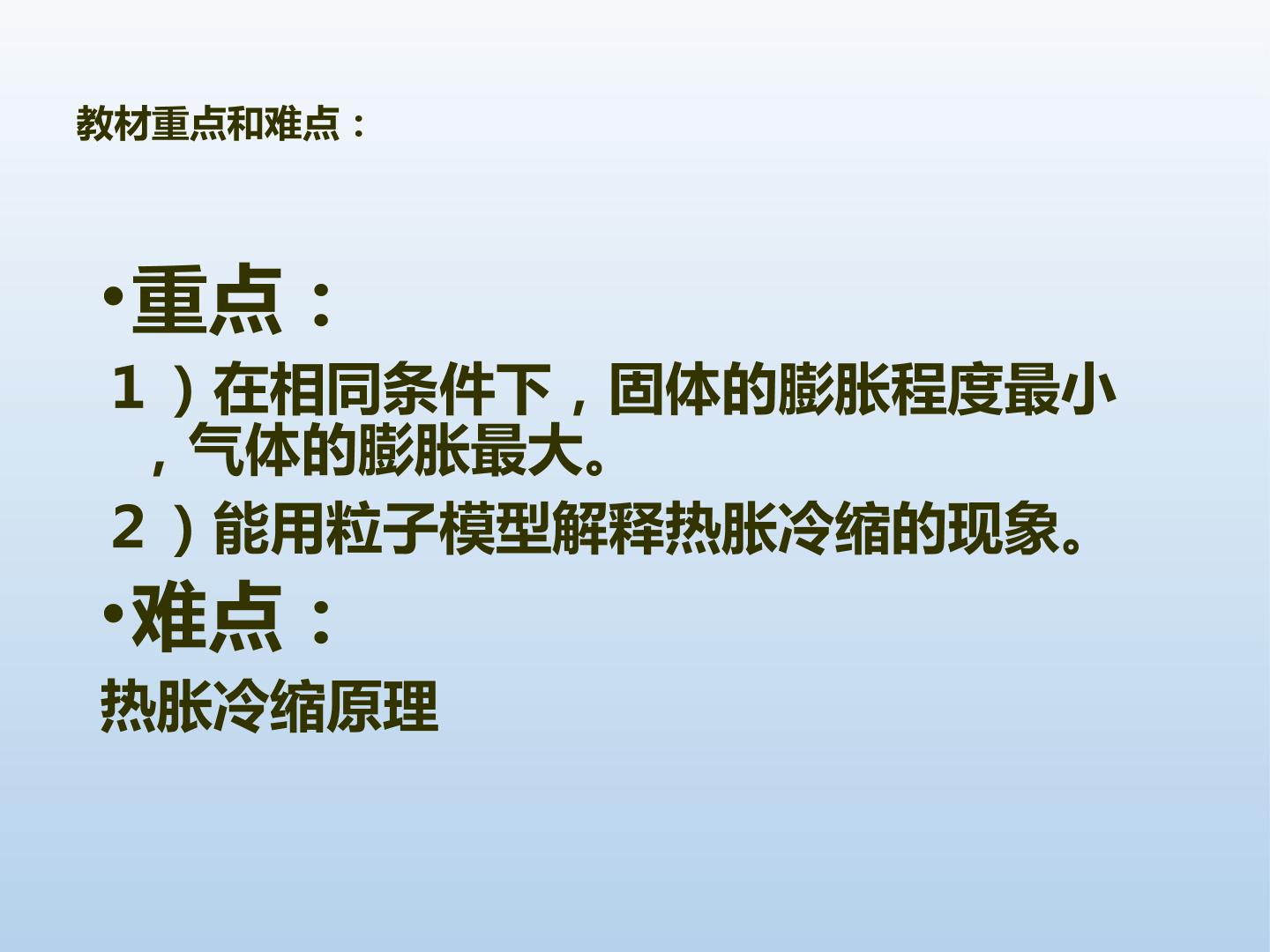 教材重点和难点：

• 重点：

1）在相同条件下，固体的膨胀程度最小，气体的膨胀最大。

2）能用粒子模型解释热胀冷缩的现象。

• 难点：

热胀冷缩原理